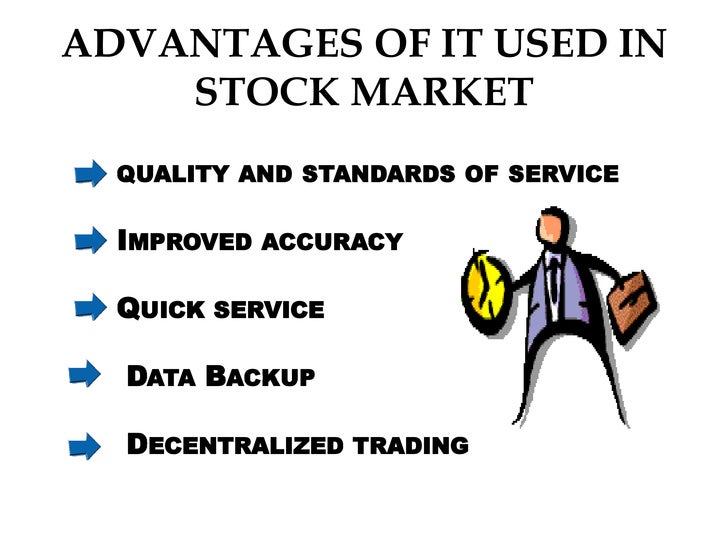 ADVANTAGES OF IT USED IN STOCK MARKET

QUALITY AND STANDARDS OF SERVICE

IMPROVED ACCURACY

QUICK SERVICE

DATA BACKUP

DECENTRALIZED TRADING